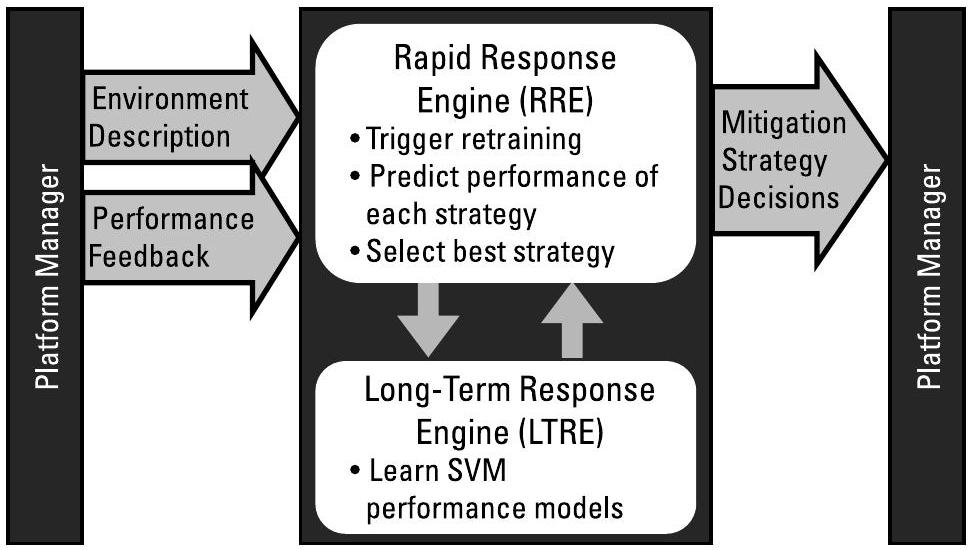 Platform Manager

Environment Description

Performance Feedback

Rapid Response Engine (RRE)

• Trigger retraining
• Predict performance of each strategy
• Select best strategy

Long-Term Response Engine (LTRE)

• Learn SVM performance models

Mitigation Strategy Decisions

Platform Manager